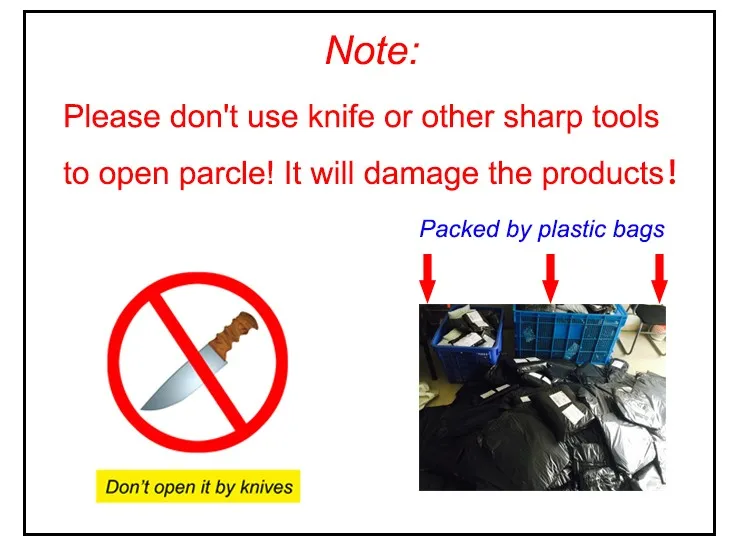 Note:

Please don't use knife or other sharp tools to open parcle! It will damage the products!

Packed by plastic bags

Don't open it by knives